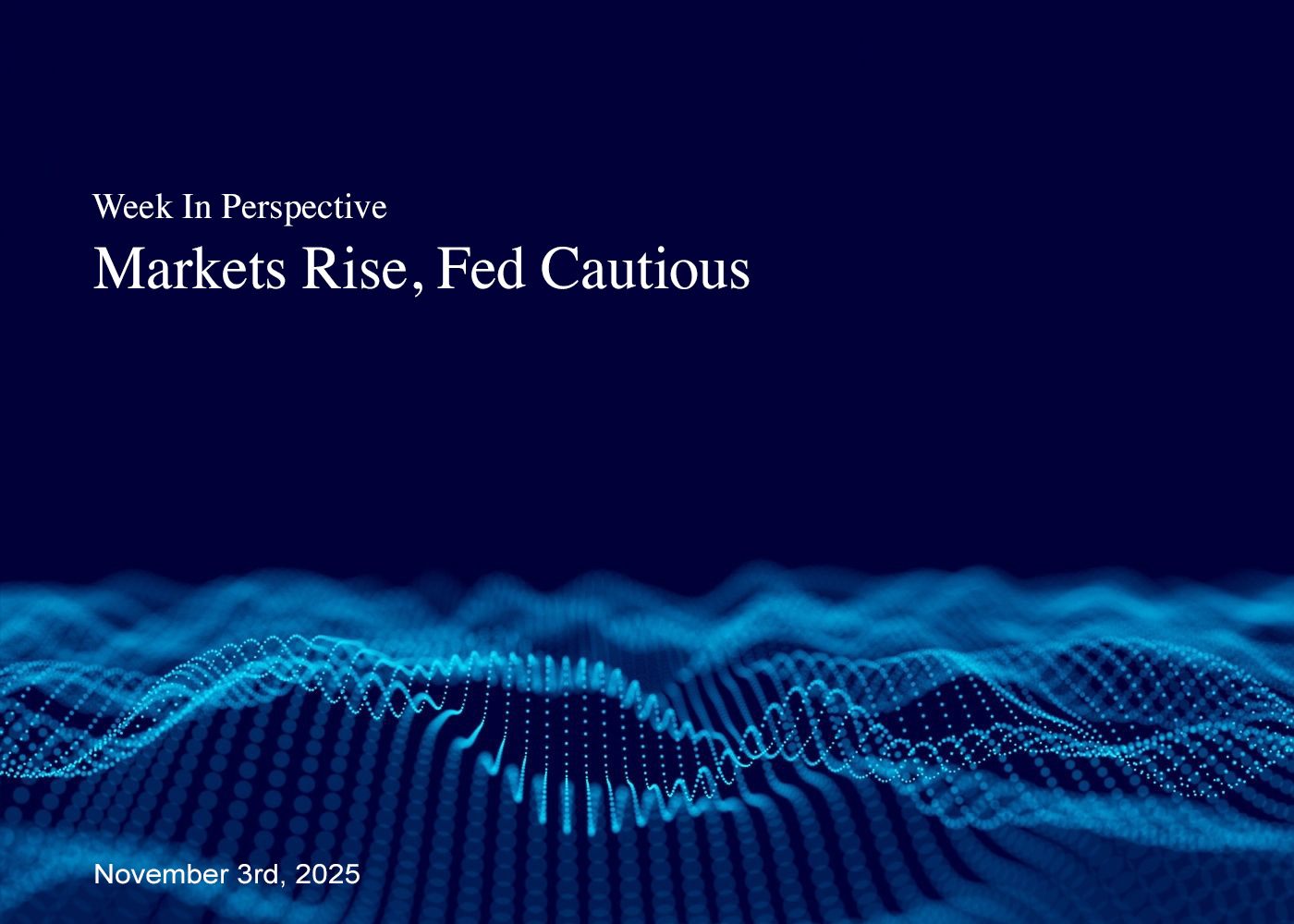 Week In Perspective

Markets Rise, Fed Cautious

November 3rd, 2025